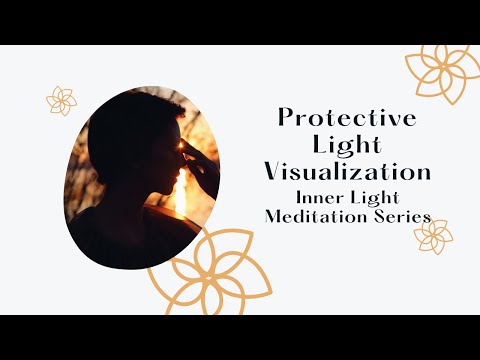 Protective Light Visualization
Inner Light Meditation Series